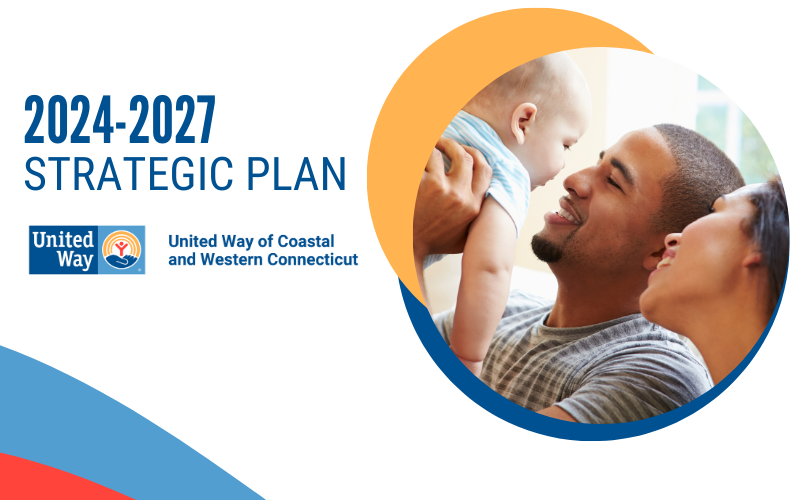 2024-2027
STRATEGIC PLAN

United Way

United Way of Coastal and Western Connecticut